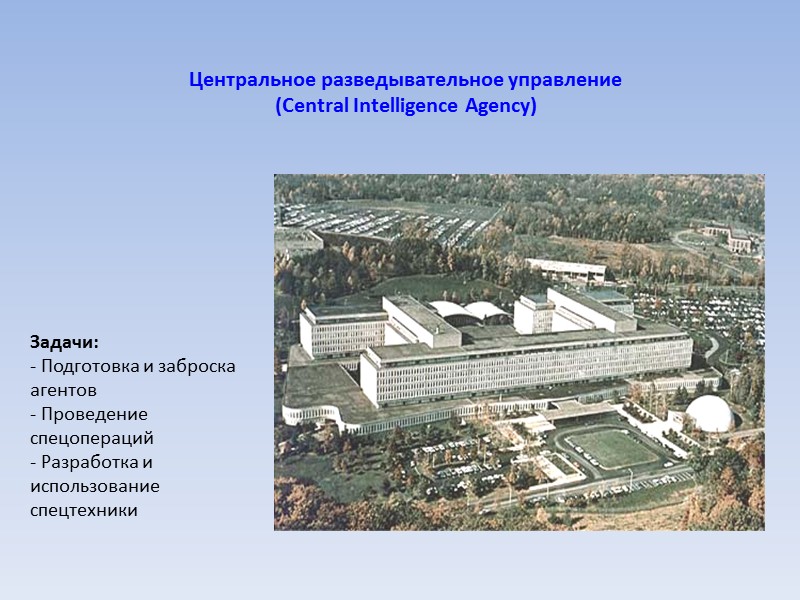 Центральное разведывательное управление
(Central Intelligence Agency)

Задачи:
- Подготовка и заброска агентов
- Проведение спецопераций
- Разработка и использование спецтехники